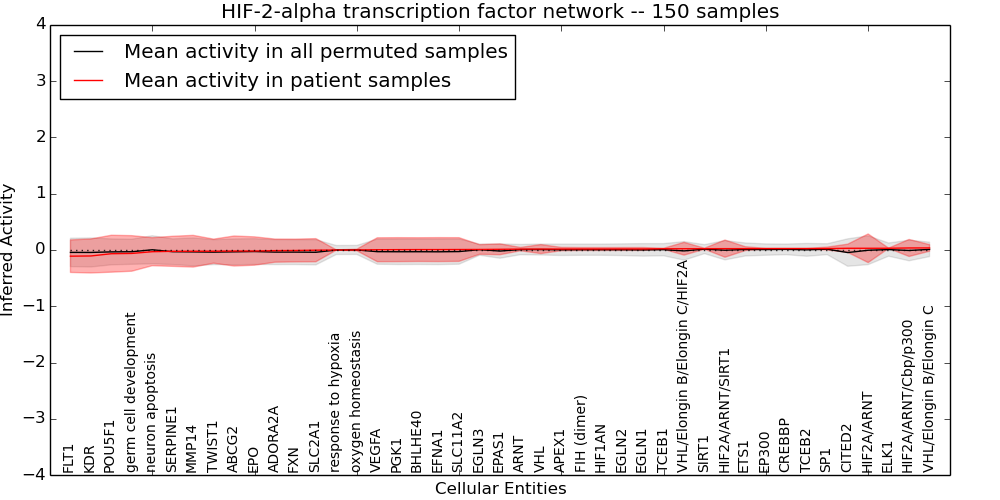 HIF-2-alpha transcription factor network -- 150 samples

Mean activity in all permuted samples
Mean activity in patient samples

Inferred Activity

4
3
2
1
0
−1
−2
−3
−4

FLT1
KDR
POU5F1
germ cell development
neuron apoptosis
SERPINE1
MMP14
TWIST1
ABCG2
EPO
ADORA2A
FXN
SLC2A1
response to hypoxia
oxygen homeostasis
VEGFA
PGK1
BHLHE40
EFNA1
SLC11A2
EGLN3
EPAS1
ARNT
VHL
APEX1
FIH (dimer)
HIF1AN
EGLN2
EGLN1
TCEB1
VHL/Elongin B/Elongin C/HIF2A
SIRT1
HIF2A/ARNT/SIRT1
ETS1
EP300
CREBBP
TCEB2
SP1
CITED2
HIF2A/ARNT
ELK1
HIF2A/ARNT/Cbp/p300
VHL/Elongin B/Elongin C

Cellular Entities